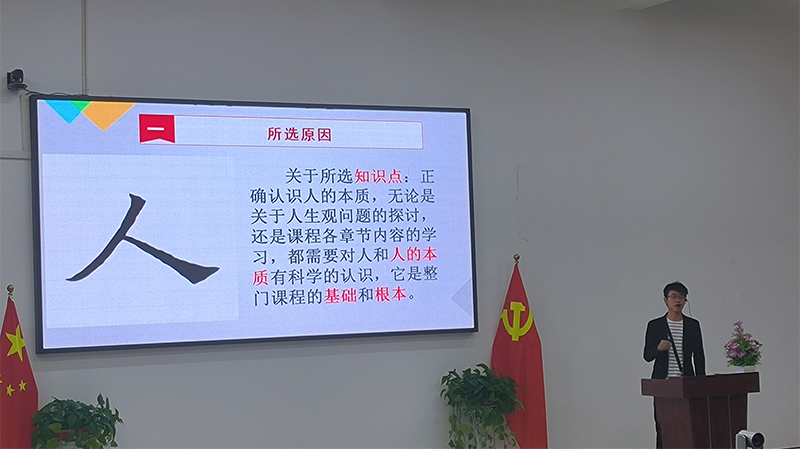 一 所选原因

人

关于所选知识点：正确认识人的本质，无论是关于人生观问题的探讨，还是课程各章节内容的学习，都需要对人和人的本质有科学的认识，它是整门课程的基础和根本。